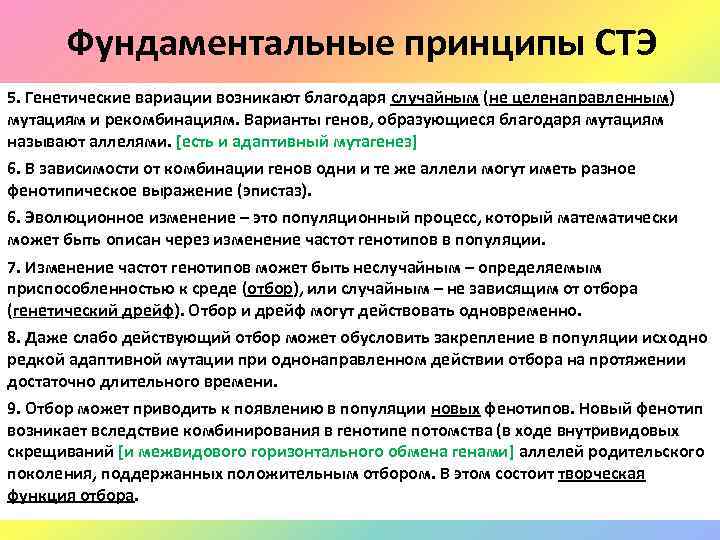 Фундаментальные принципы СТЭ

5. Генетические вариации возникают благодаря случайным (не целенаправленным) мутациям и рекомбинациям. Варианты генов, образующиеся благодаря мутациям называют аллелями. [есть и адаптивный мутагенез]

6. В зависимости от комбинации генов одни и те же аллели могут иметь разное фенотипическое выражение (эпистаз).

6. Эволюционное изменение – это популяционный процесс, который математически может быть описан через изменение частот генотипов в популяции.

7. Изменение частот генотипов может быть неслучайным – определяемым приспособленностью к среде (отбор), или случайным – не зависящим от отбора (генетический дрейф). Отбор и дрейф могут действовать одновременно.

8. Даже слабо действующий отбор может обусловить закрепление в популяции исходно редкой адаптивной мутации при однонаправленном действии отбора на протяжении достаточно длительного времени.

9. Отбор может приводить к появлению в популяции новых фенотипов. Новый фенотип возникает вследствие комбинирования в генотипе потомства (в ходе внутривидовых скрещиваний [и межвидового горизонтального обмена генами] аллелей родительского поколения, поддержанных положительным отбором. В этом состоит творческая функция отбора.